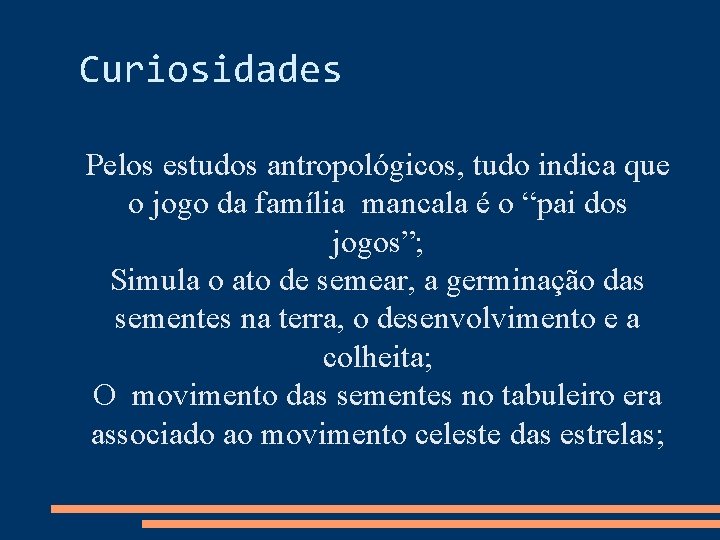 Curiosidades

Pelos estudos antropológicos, tudo indica que o jogo da família mancala é o “pai dos jogos”;

Simula o ato de semear, a germinação das sementes na terra, o desenvolvimento e a colheita;

O movimento das sementes no tabuleiro era associado ao movimento celeste das estrelas;